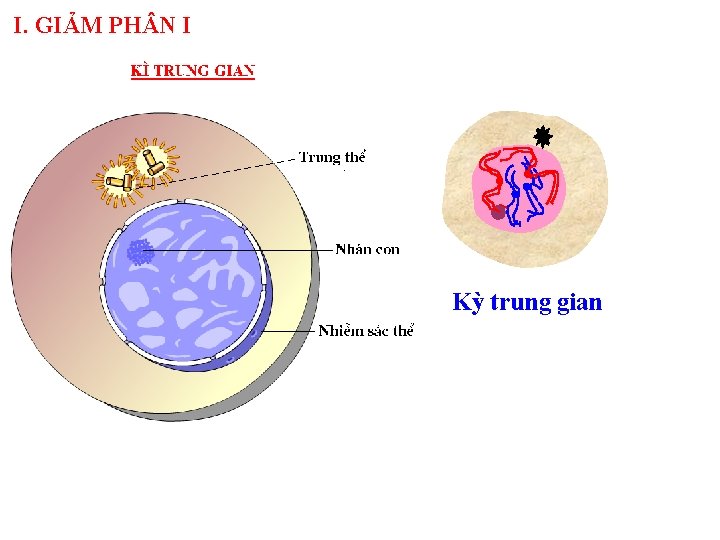 I. GIẢM PHÂN I

KÌ TRUNG GIAN

Trung thể

Nhân con

Nhiễm sắc thể

Kỳ trung gian